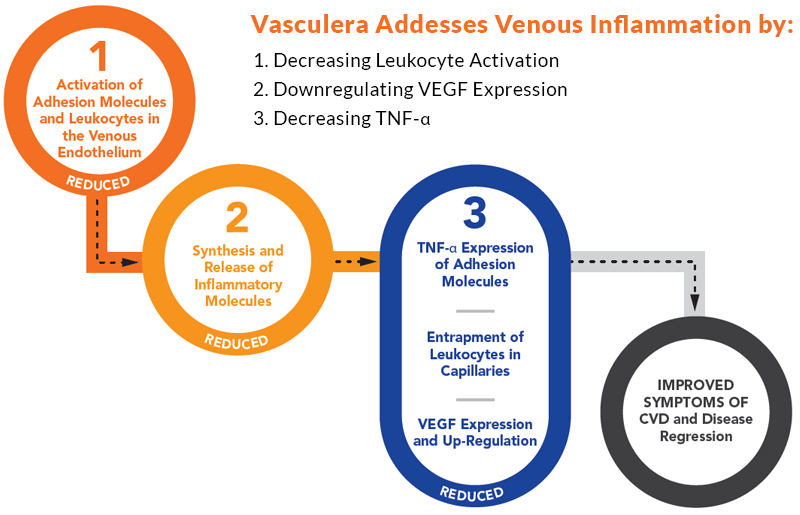 Vasculera Addesses Venous Inflammation by:

1. Decreasing Leukocyte Activation
2. Downregulating VEGF Expression
3. Decreasing TNF-α

1
Activation of Adhesion Molecules and Leukocytes in the Venous Endothelium
REDUCED

2
Synthesis and Release of Inflammatory Molecules
REDUCED

3
TNF-α Expression of Adhesion Molecules

Entrapment of Leukocytes in Capillaries

VEGF Expression and Up-Regulation
REDUCED

IMPROVED SYMPTOMS OF CVD and Disease Regression